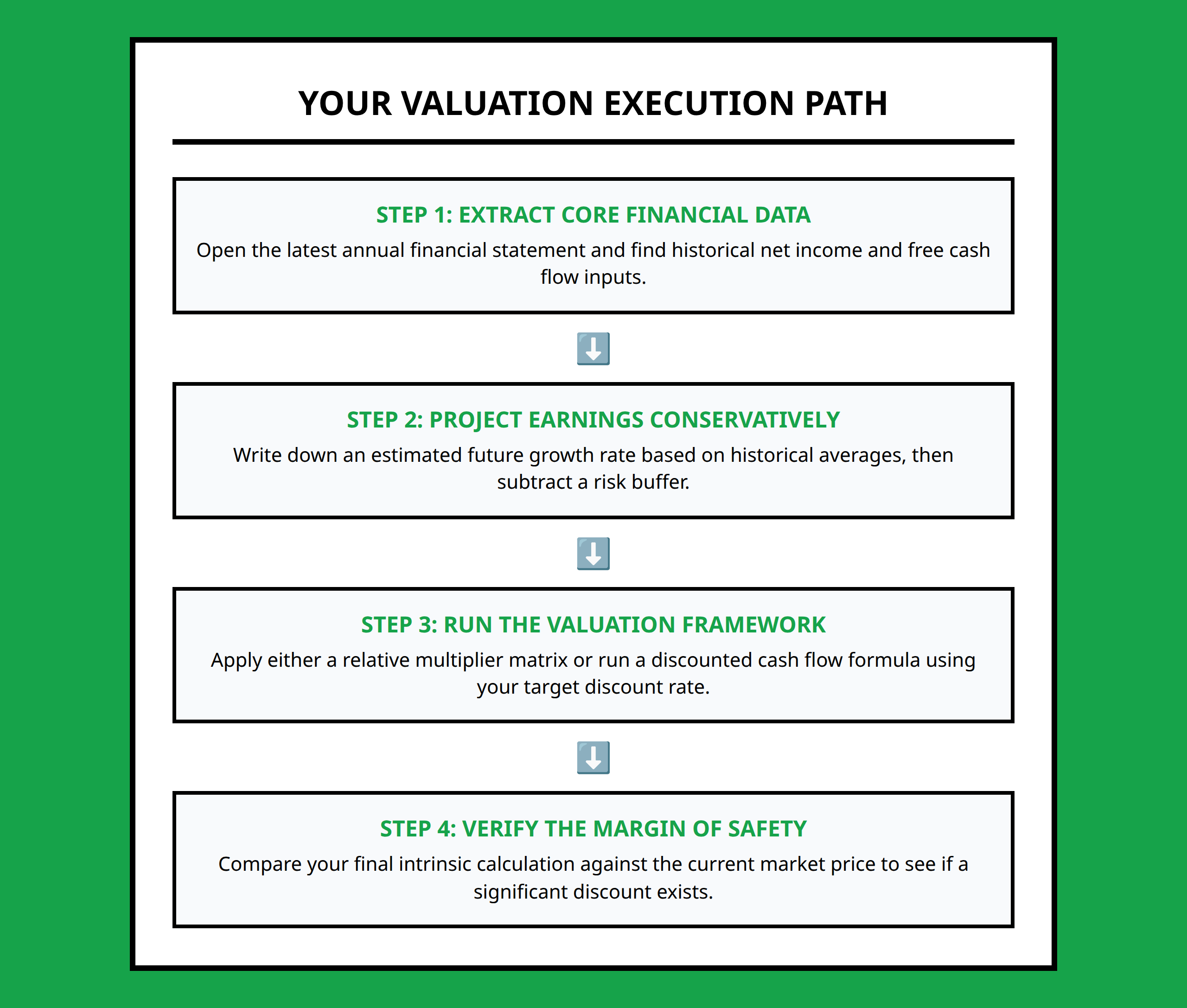 YOUR VALUATION EXECUTION PATH

STEP 1: EXTRACT CORE FINANCIAL DATA

Open the latest annual financial statement and find historical net income and free cash flow inputs.

⬇️

STEP 2: PROJECT EARNINGS CONSERVATIVELY

Write down an estimated future growth rate based on historical averages, then subtract a risk buffer.

⬇️

STEP 3: RUN THE VALUATION FRAMEWORK

Apply either a relative multiplier matrix or run a discounted cash flow formula using your target discount rate.

⬇️

STEP 4: VERIFY THE MARGIN OF SAFETY

Compare your final intrinsic calculation against the current market price to see if a significant discount exists.